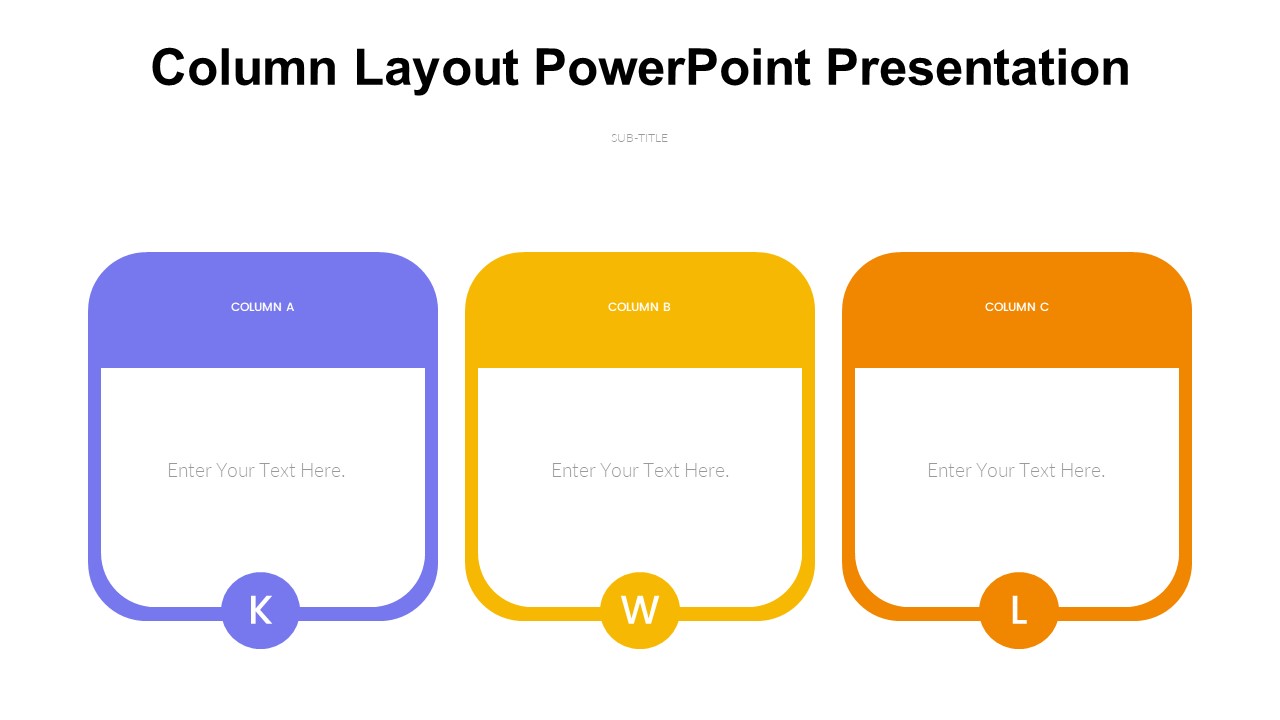 Column Layout PowerPoint Presentation

SUB-TITLE

COLUMN A

Enter Your Text Here.

K

COLUMN B

Enter Your Text Here.

W

COLUMN C

Enter Your Text Here.

L